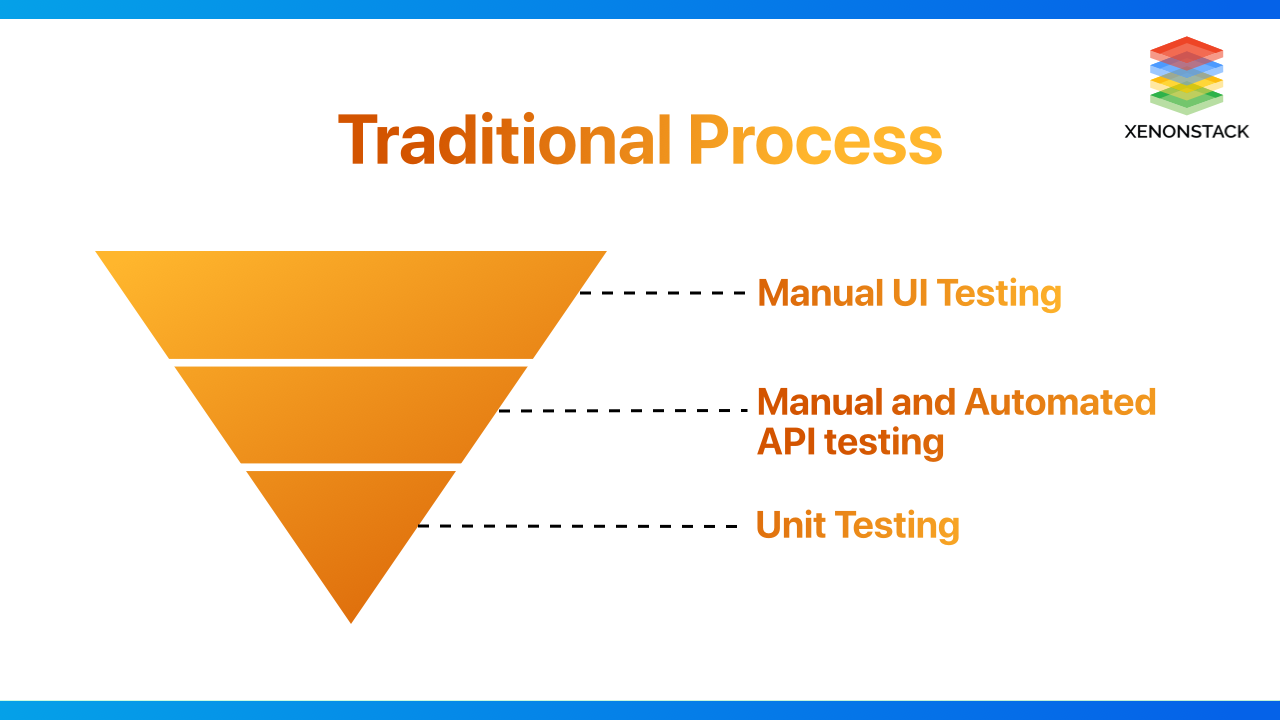 XENONSTACK

Traditional Process

Manual UI Testing

Manual and Automated API testing

Unit Testing